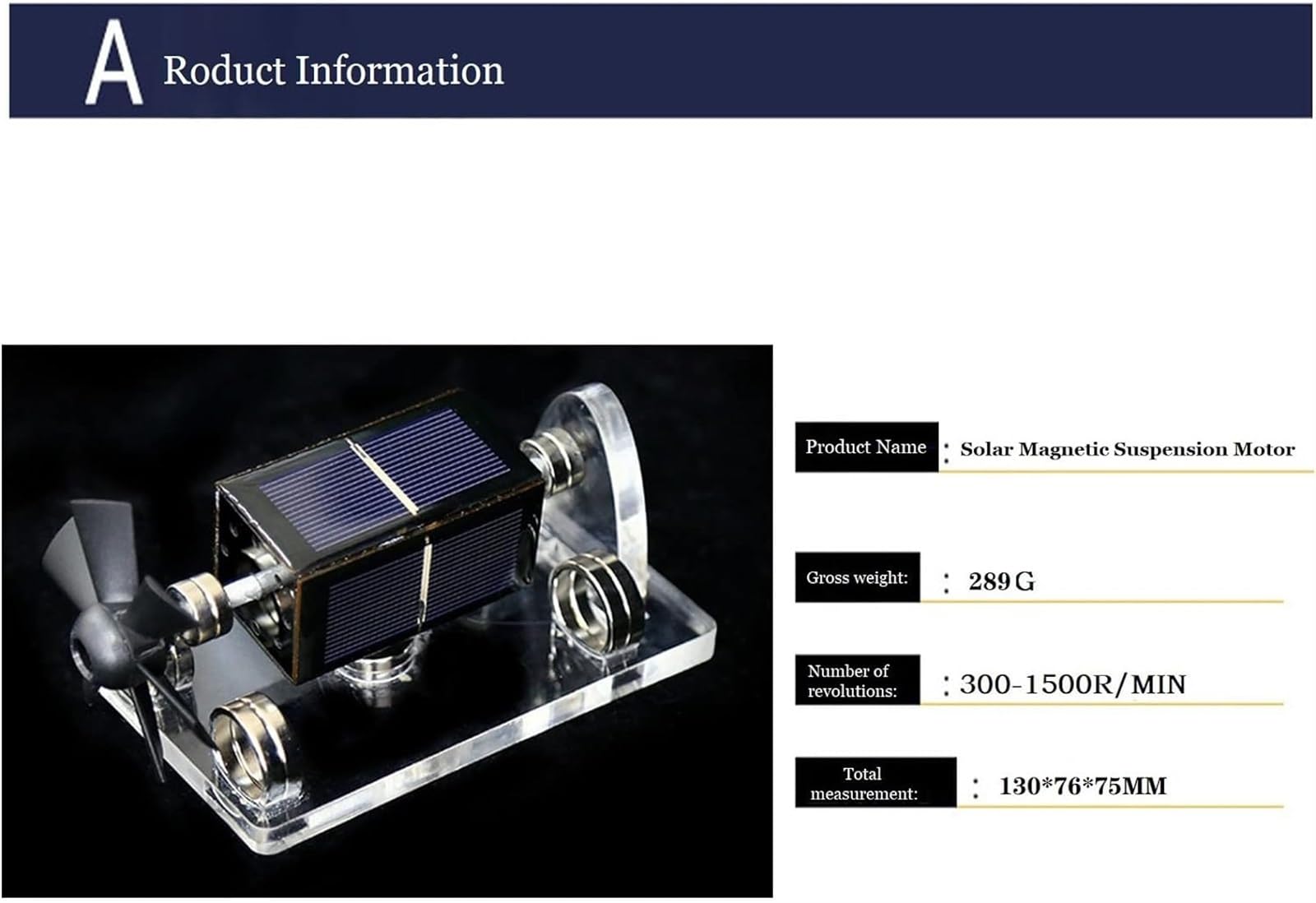 A Roduct Information

Product Name : Solar Magnetic Suspension Motor

Gross weight: : 289 G

Number of revolutions: : 300-1500R/MIN

Total measurement: : 130*76*75MM